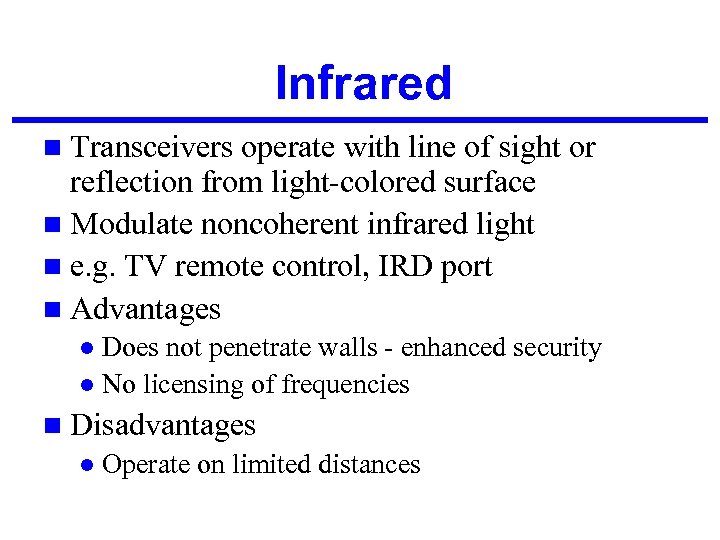 Infrared

- Transceivers operate with line of sight or reflection from light-colored surface
- Modulate noncoherent infrared light
- e.g. TV remote control, IRD port
- Advantages
  - Does not penetrate walls - enhanced security
  - No licensing of frequencies
- Disadvantages
  - Operate on limited distances